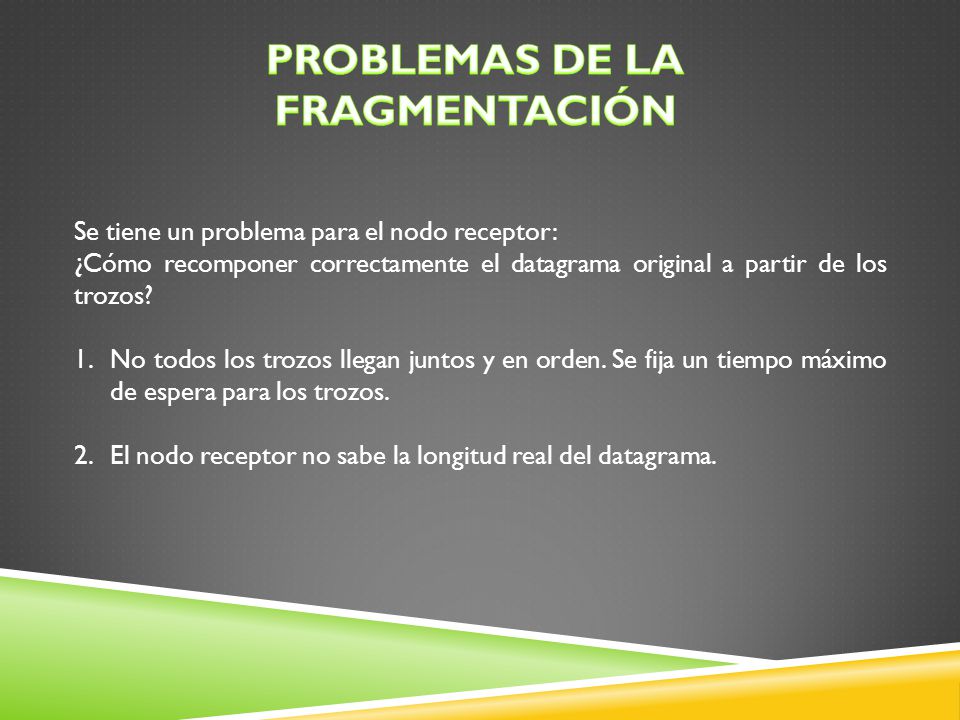 PROBLEMAS DE LA FRAGMENTACIÓN

Se tiene un problema para el nodo receptor:
¿Cómo recomponer correctamente el datagrama original a partir de los trozos?

1. No todos los trozos llegan juntos y en orden. Se fija un tiempo máximo de espera para los trozos.

2. El nodo receptor no sabe la longitud real del datagrama.